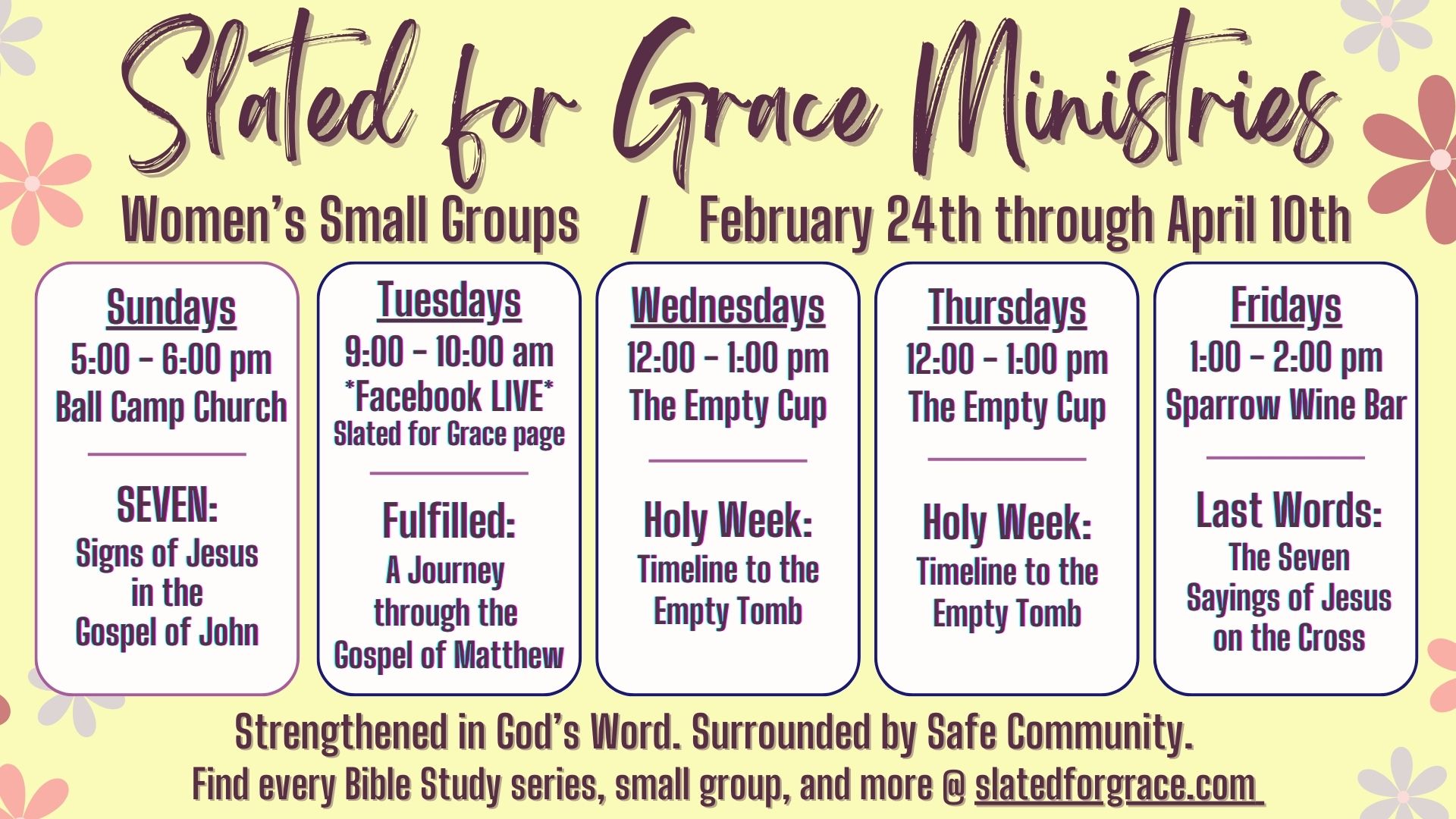 Slated for Grace Ministries

Women's Small Groups / February 24th through April 10th

Sundays
5:00 – 6:00 pm
Ball Camp Church

SEVEN:
Signs of Jesus in the Gospel of John

Tuesdays
9:00 – 10:00 am
*Facebook LIVE*
Slated for Grace page

Fulfilled:
A Journey through the Gospel of Matthew

Wednesdays
12:00 – 1:00 pm
The Empty Cup

Holy Week:
Timeline to the Empty Tomb

Thursdays
12:00 – 1:00 pm
The Empty Cup

Holy Week:
Timeline to the Empty Tomb

Fridays
1:00 – 2:00 pm
Sparrow Wine Bar

Last Words:
The Seven Sayings of Jesus on the Cross

Strengthened in God's Word. Surrounded by Safe Community.
Find every Bible Study series, small group, and more @ slatedforgrace.com